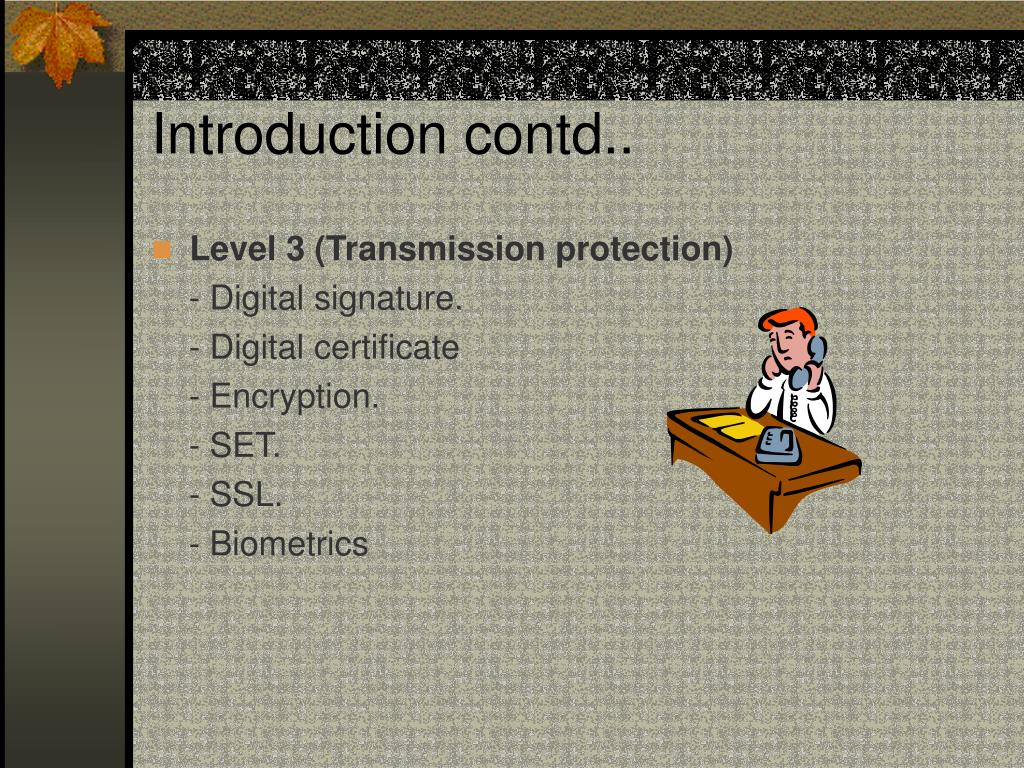 Introduction contd..

Level 3 (Transmission protection)
- Digital signature.
- Digital certificate
- Encryption.
- SET.
- SSL.
- Biometrics